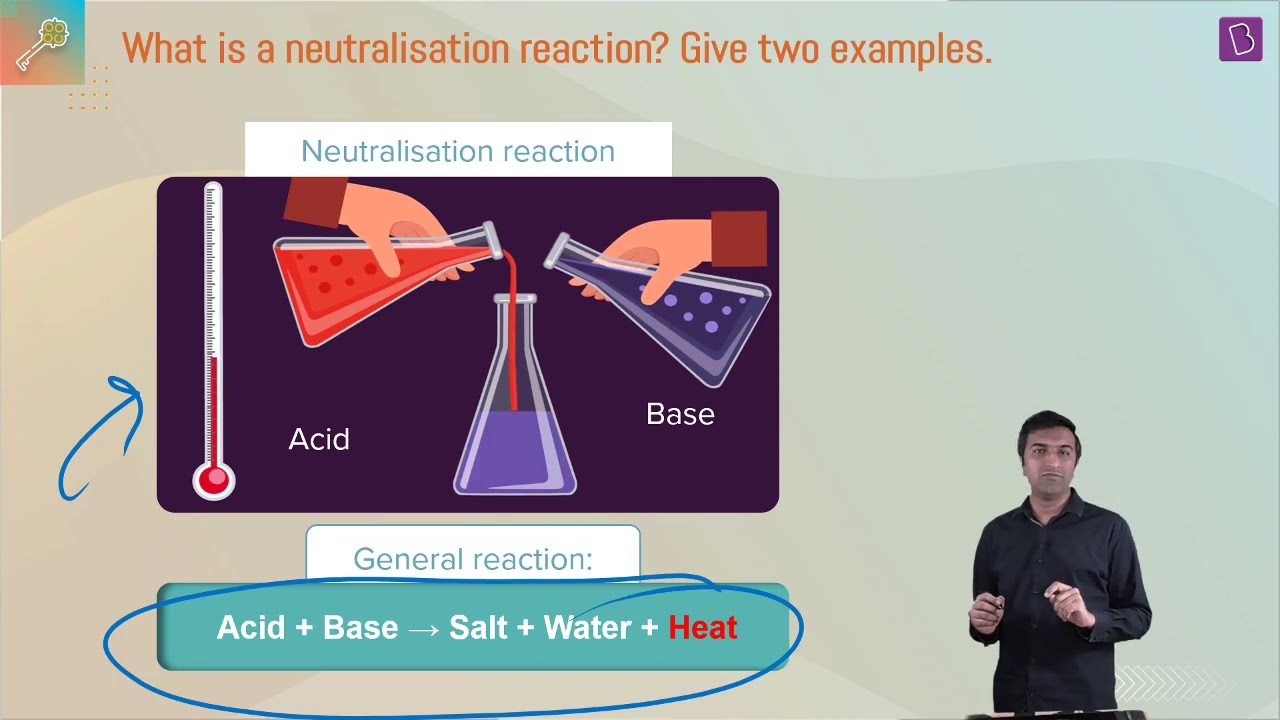 What is a neutralisation reaction? Give two examples.

B

Neutralisation reaction

Acid

Base

General reaction:

Acid + Base → Salt + Water + Heat